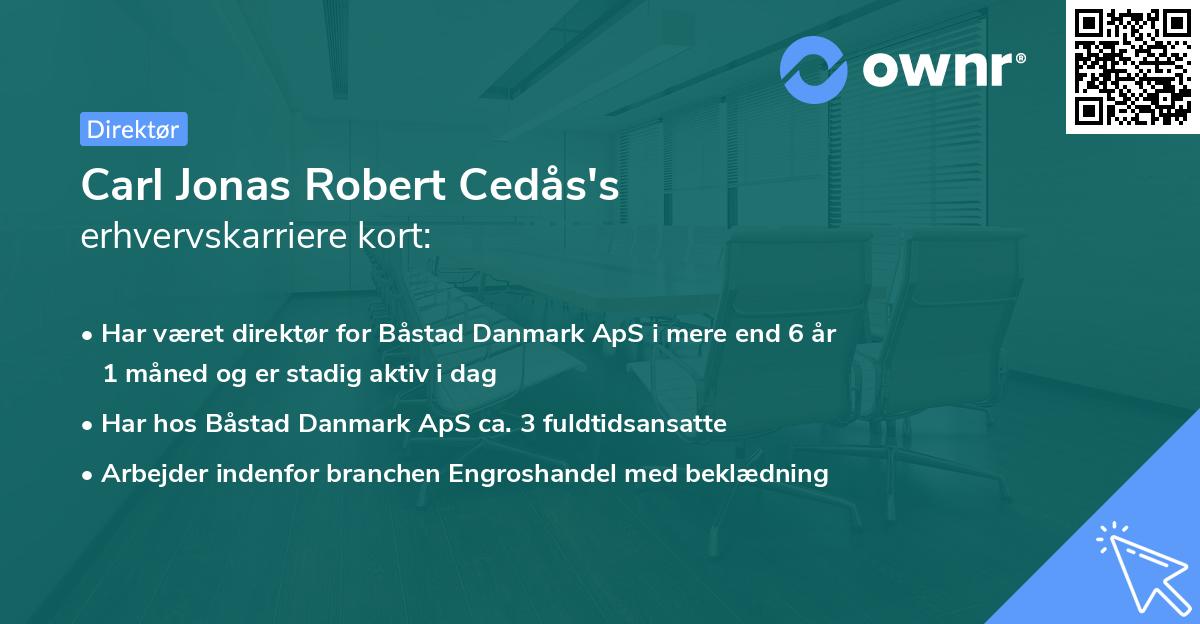 ownr®

Direktør

Carl Jonas Robert Cedås's
erhvervskarriere kort:

• Har været direktør for Båstad Danmark ApS i mere end 6 år 1 måned og er stadig aktiv i dag

• Har hos Båstad Danmark ApS ca. 3 fuldtidsansatte

• Arbejder indenfor branchen Engroshandel med beklædning